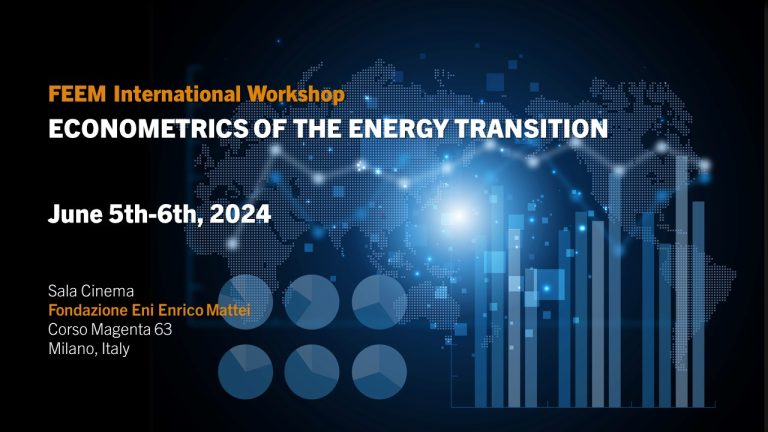 FEEM International Workshop
ECONOMETRICS OF THE ENERGY TRANSITION

June 5th-6th, 2024

Sala Cinema
Fondazione Eni Enrico Mattei
Corso Magenta 63
Milano, Italy